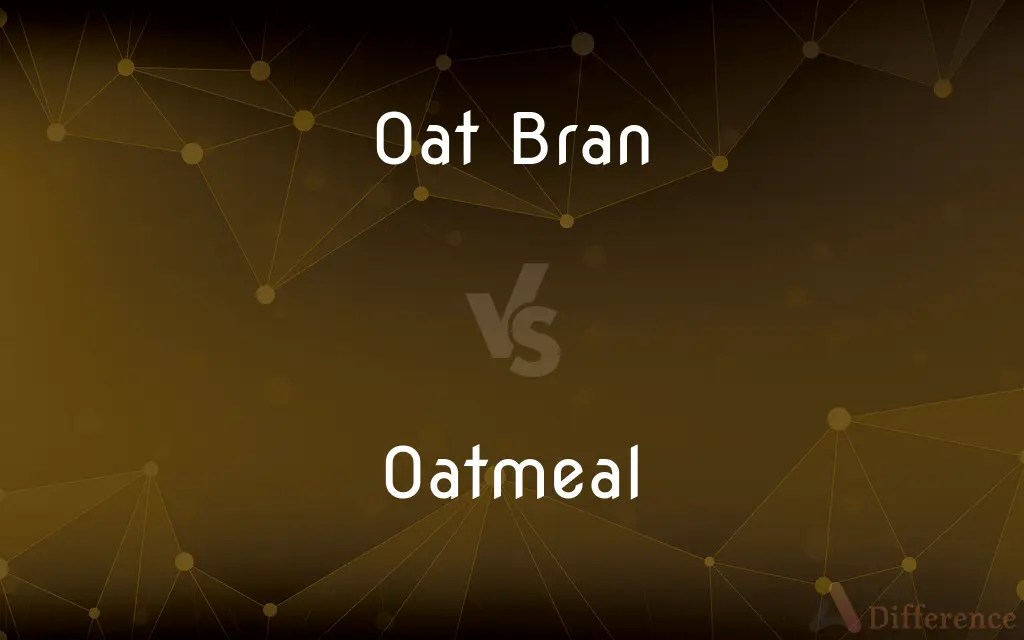 Oat Bran

VS

Oatmeal

Difference